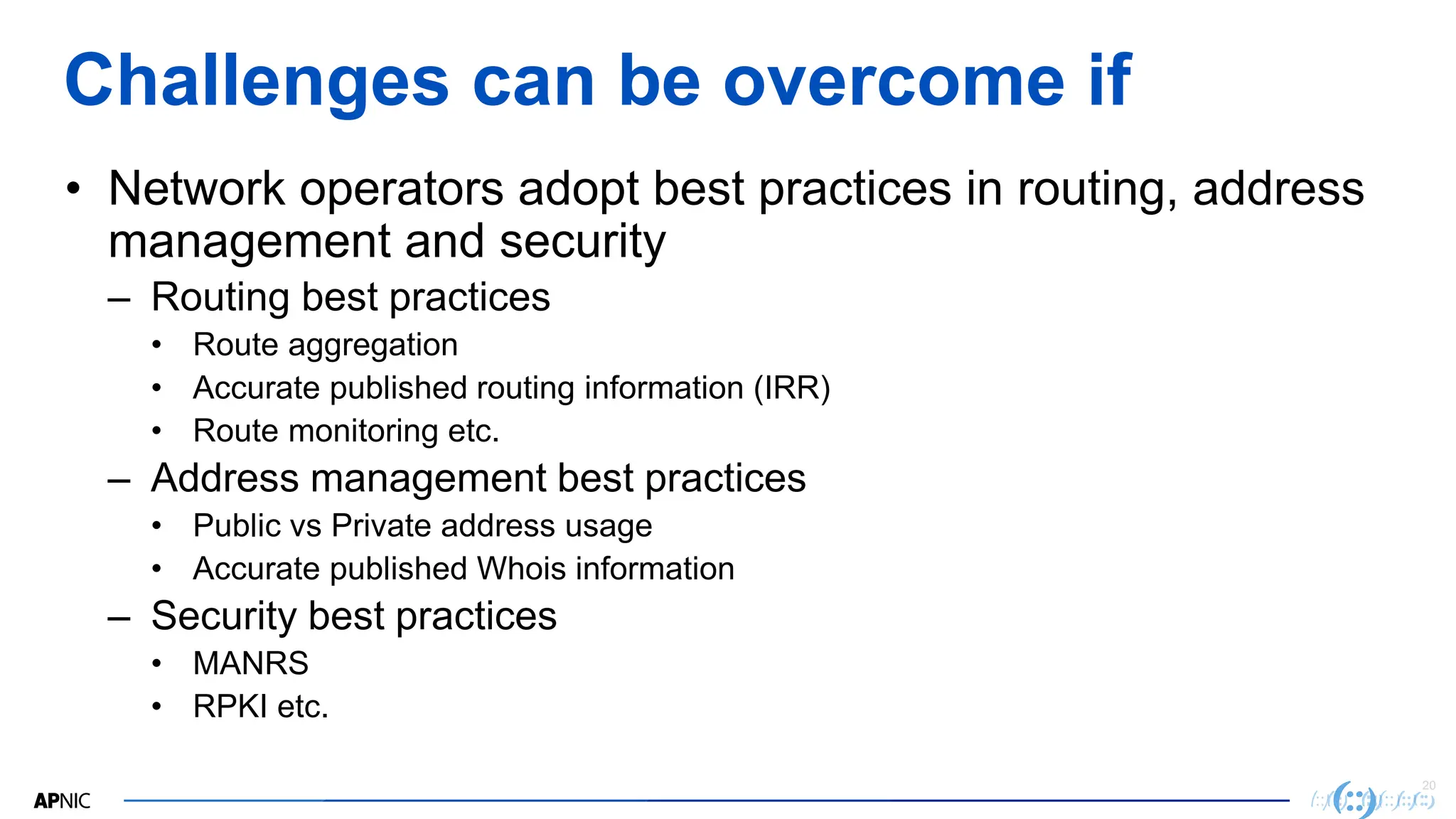 Challenges can be overcome if

• Network operators adopt best practices in routing, address management and security
– Routing best practices
• Route aggregation
• Accurate published routing information (IRR)
• Route monitoring etc.
– Address management best practices
• Public vs Private address usage
• Accurate published Whois information
– Security best practices
• MANRS
• RPKI etc.

APNIC

20